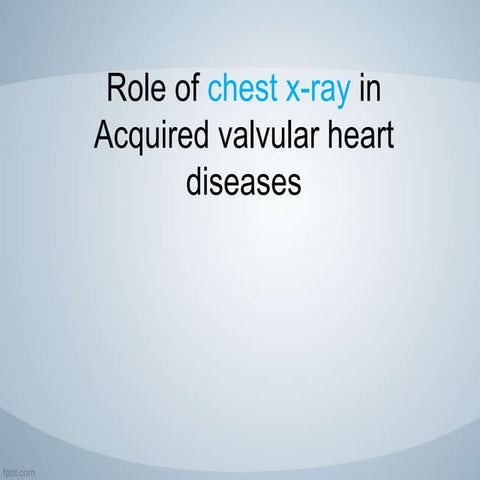 Role of chest x-ray in Acquired valvular heart diseases

fppt.com